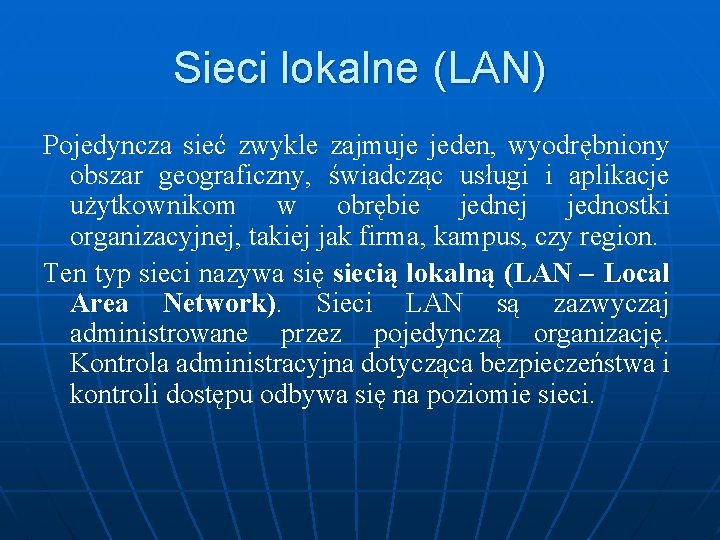 Sieci lokalne (LAN)

Pojedyncza sieć zwykle zajmuje jeden, wyodrębniony obszar geograficzny, świadcząc usługi i aplikacje użytkownikom w obrębie jednej jednostki organizacyjnej, takiej jak firma, kampus, czy region.

Ten typ sieci nazywa się siecią lokalną (LAN – Local Area Network). Sieci LAN są zazwyczaj administrowane przez pojedynczą organizację. Kontrola administracyjna dotycząca bezpieczeństwa i kontroli dostępu odbywa się na poziomie sieci.